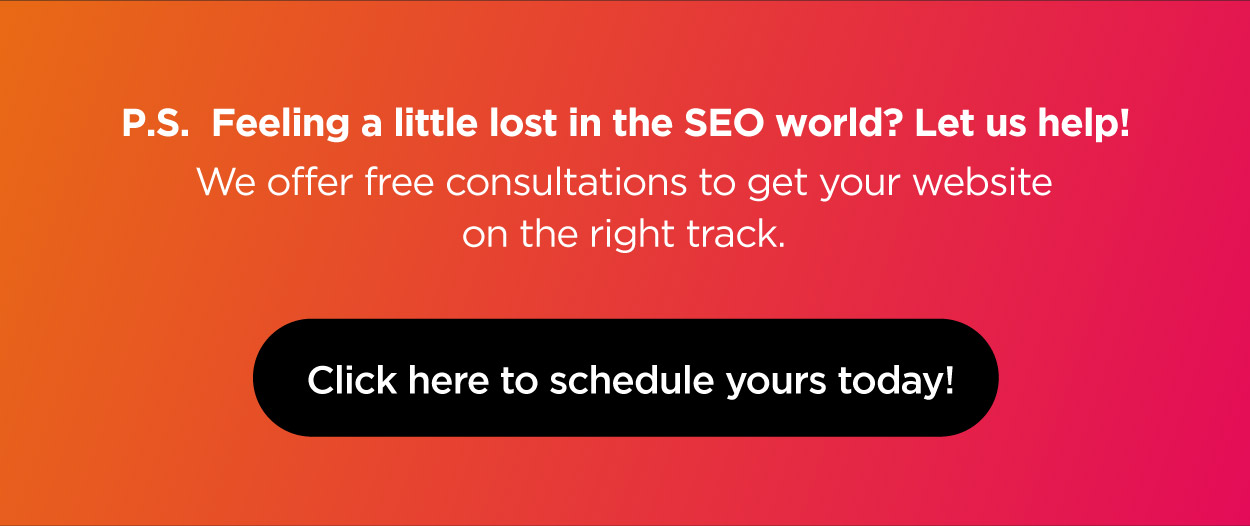 P.S. Feeling a little lost in the SEO world? Let us help!
We offer free consultations to get your website on the right track.

Click here to schedule yours today!